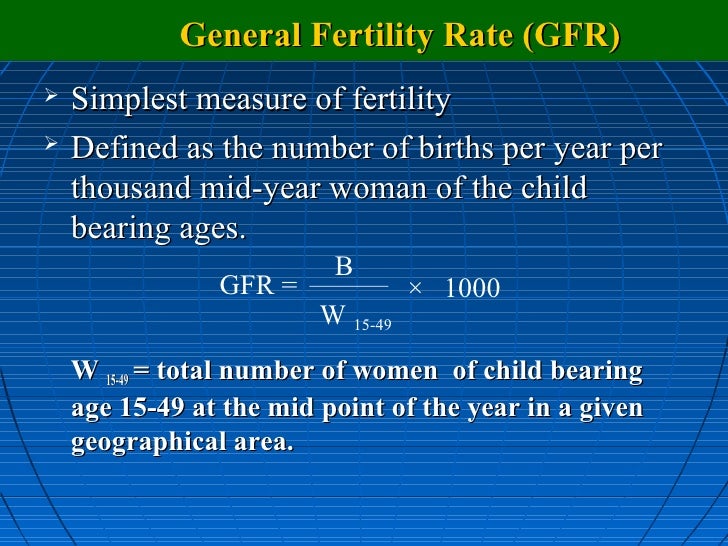 General Fertility Rate (GFR)

➢ Simplest measure of fertility

➢ Defined as the number of births per year per thousand mid-year woman of the child bearing ages.

$GFR = \frac{B}{W_{15-49}} \times 1000$

$W_{15-49}$ = total number of women of child bearing age 15-49 at the mid point of the year in a given geographical area.